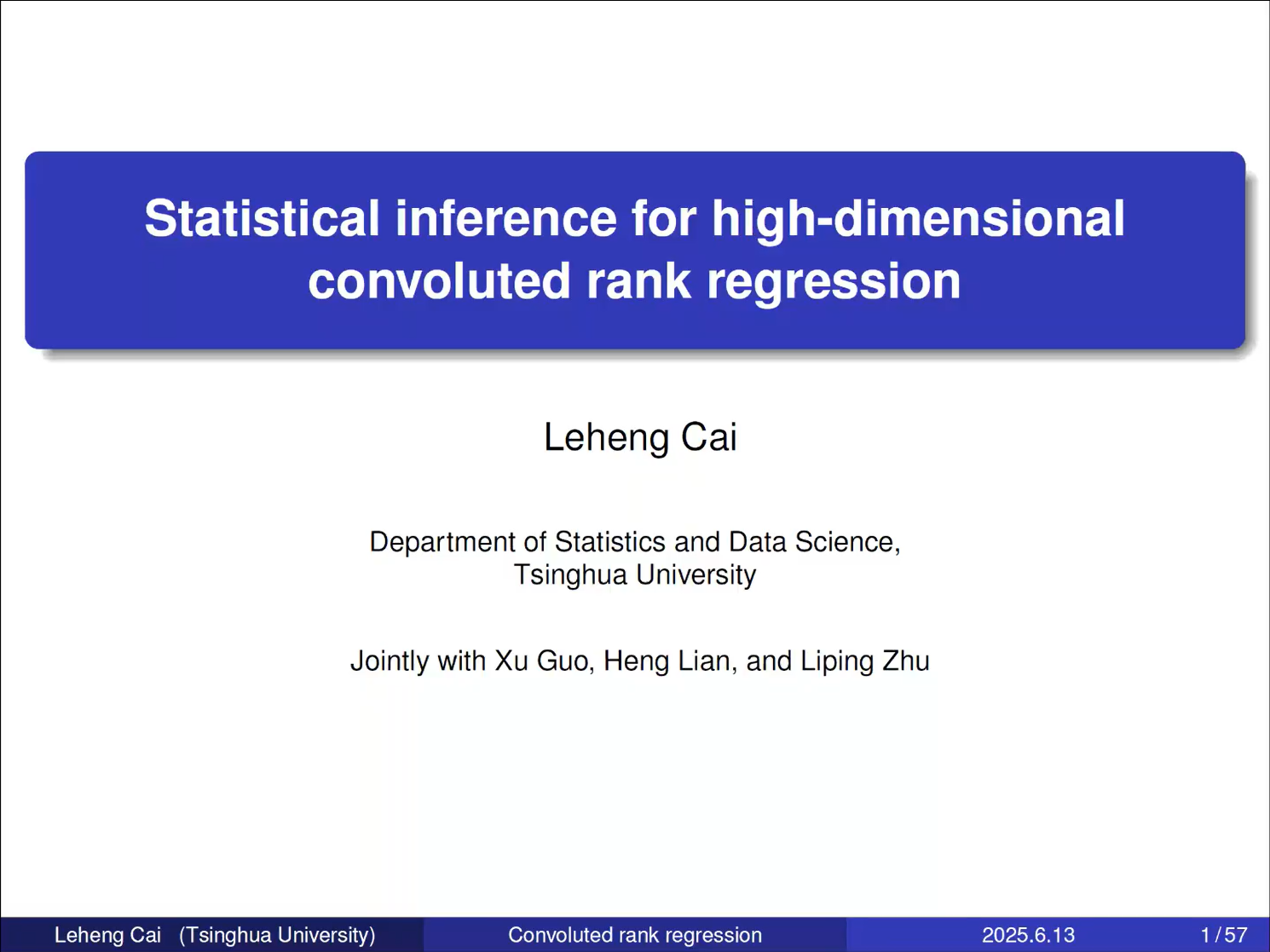 Statistical inference for high-dimensional convoluted rank regression

Leheng Cai

Department of Statistics and Data Science, Tsinghua University

Jointly with Xu Guo, Heng Lian, and Liping Zhu

Leheng Cai (Tsinghua University) Convoluted rank regression 2025.6.13 1 / 57